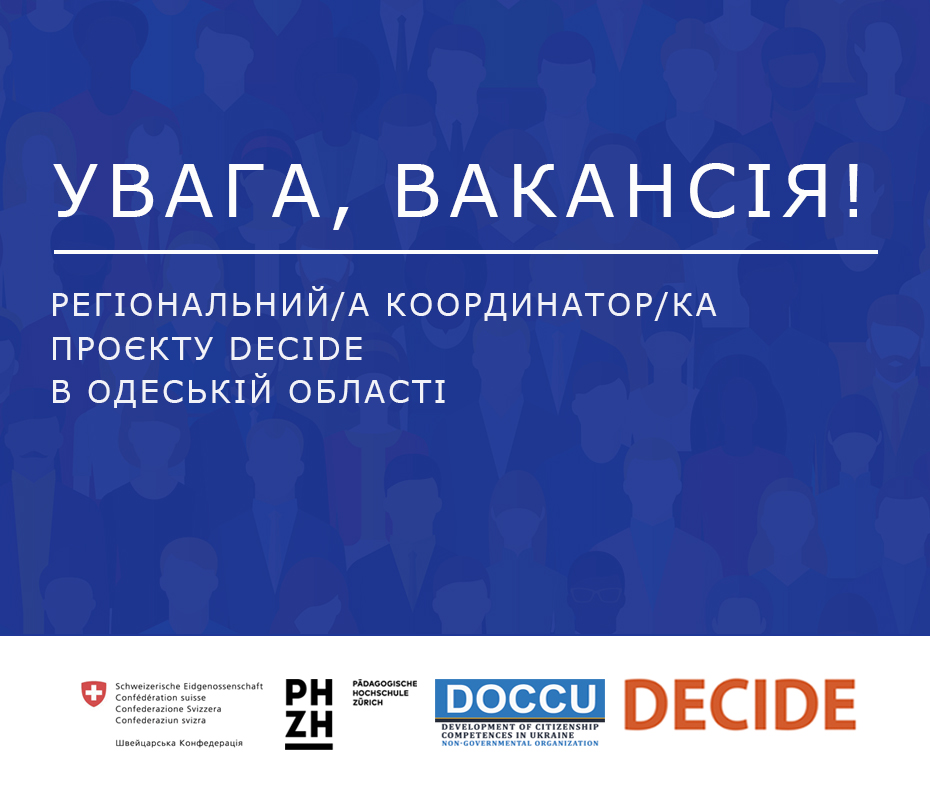 УВАГА, ВАКАНСІЯ!

РЕГІОНАЛЬНИЙ/А КООРДИНАТОР/КА ПРОЄКТУ DECIDE В ОДЕСЬКІЙ ОБЛАСТІ

Schweizerische Eidgenossenschaft
Confédération suisse
Confederazione Svizzera
Confederaziun svizra

Швейцарська Конфедерація

PH ZH

PÄDAGOGISCHE HOCHSCHULE ZÜRICH

DOCCU

DEVELOPMENT OF CITIZENSHIP COMPETENCES IN UKRAINE
NON-GOVERNMENTAL ORGANIZATION

DECIDE